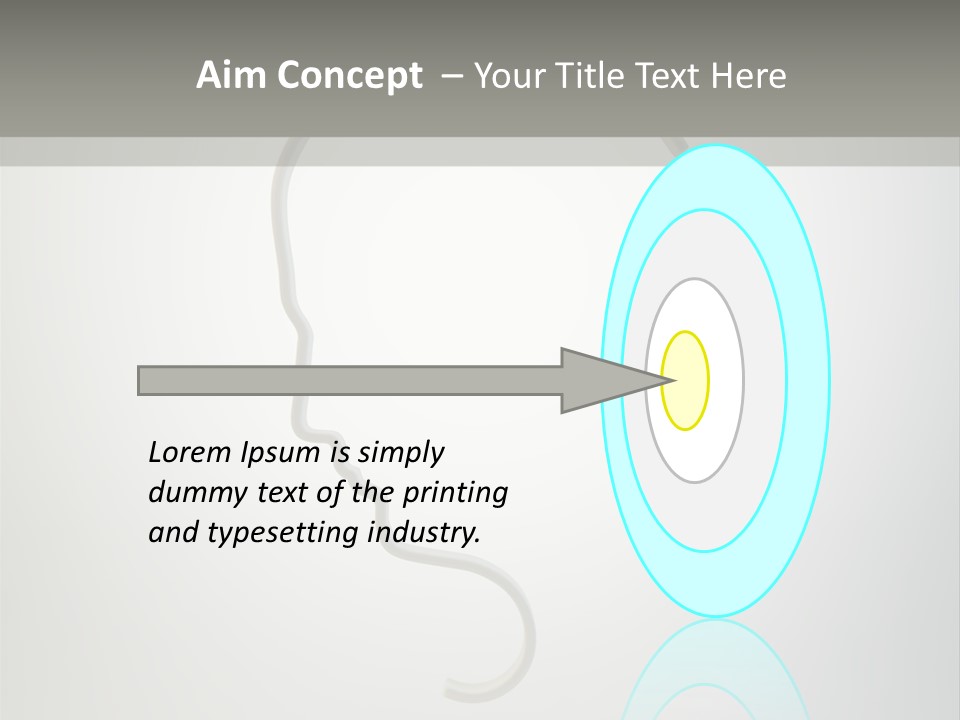 Aim Concept – Your Title Text Here

Lorem Ipsum is simply dummy text of the printing and typesetting industry.